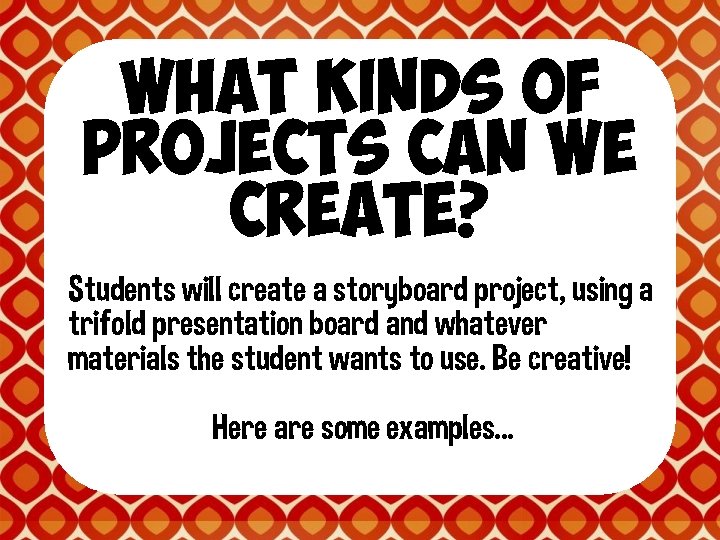 WHAT KINDS OF PROJECTS CAN WE CREATE?

Students will create a storyboard project, using a trifold presentation board and whatever materials the student wants to use. Be creative!

Here are some examples...